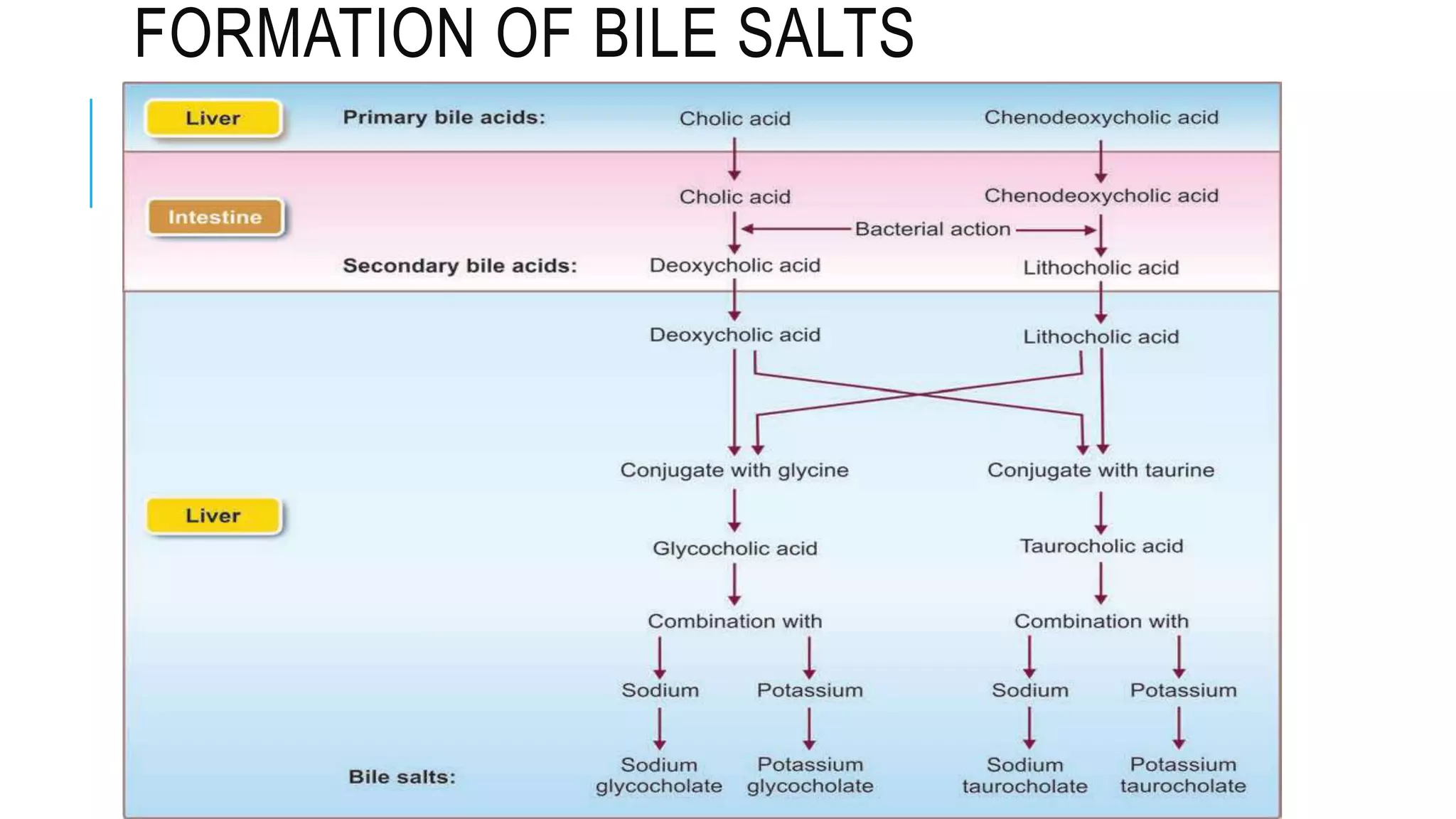 FORMATION OF BILE SALTS

Liver

Primary bile acids: Cholic acid Chenodeoxycholic acid

Intestine

Cholic acid Chenodeoxycholic acid

Bacterial action

Secondary bile acids: Deoxycholic acid Lithocholic acid

Liver

Deoxycholic acid Lithocholic acid

Conjugate with glycine Conjugate with taurine

Glycocholic acid Taurocholic acid

Combination with Combination with

Sodium Potassium Sodium Potassium

Bile salts: Sodium glycocholate Potassium glycocholate Sodium taurocholate Potassium taurocholate